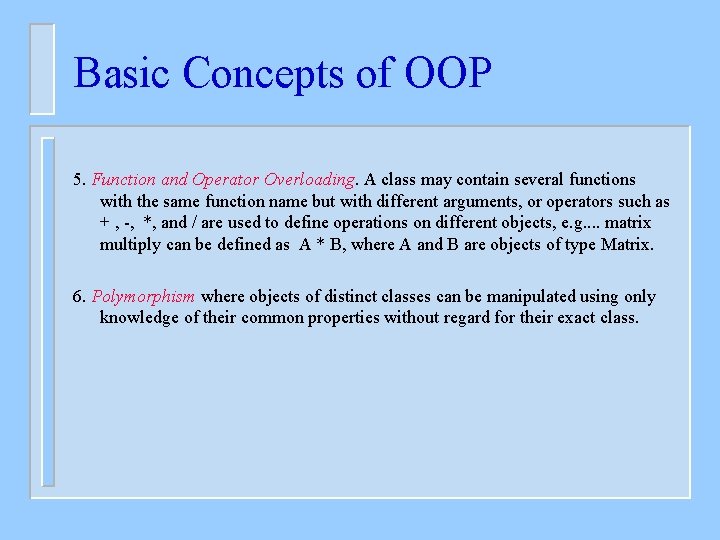 Basic Concepts of OOP

5. Function and Operator Overloading. A class may contain several functions with the same function name but with different arguments, or operators such as + , -, *, and / are used to define operations on different objects, e.g.... matrix multiply can be defined as A * B, where A and B are objects of type Matrix.

6. Polymorphism where objects of distinct classes can be manipulated using only knowledge of their common properties without regard for their exact class.